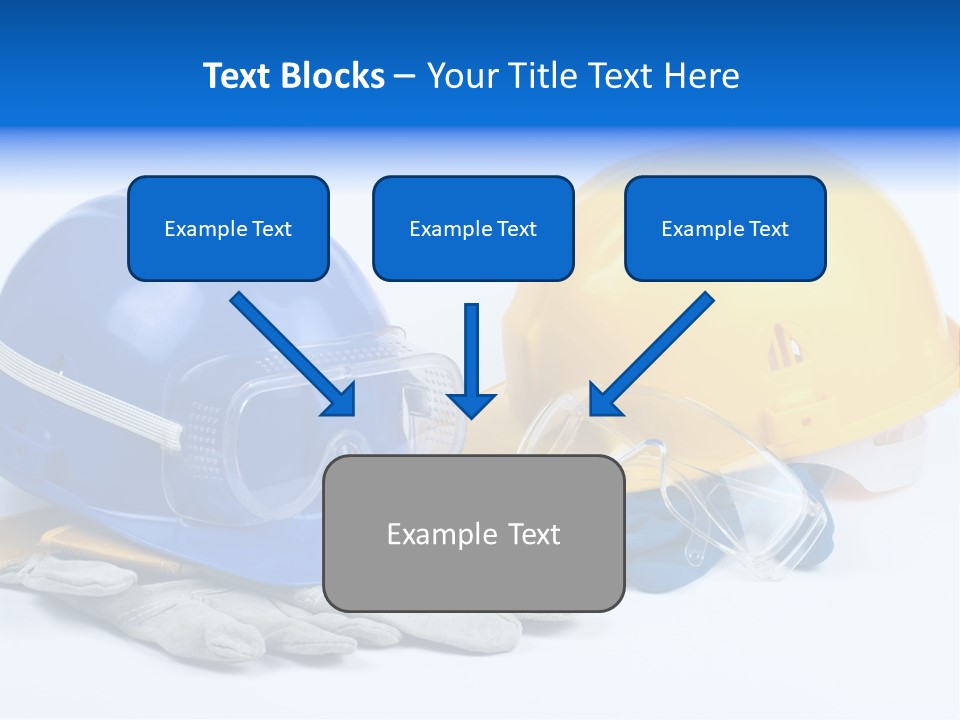 Text Blocks – Your Title Text Here

Example Text

Example Text

Example Text

Example Text